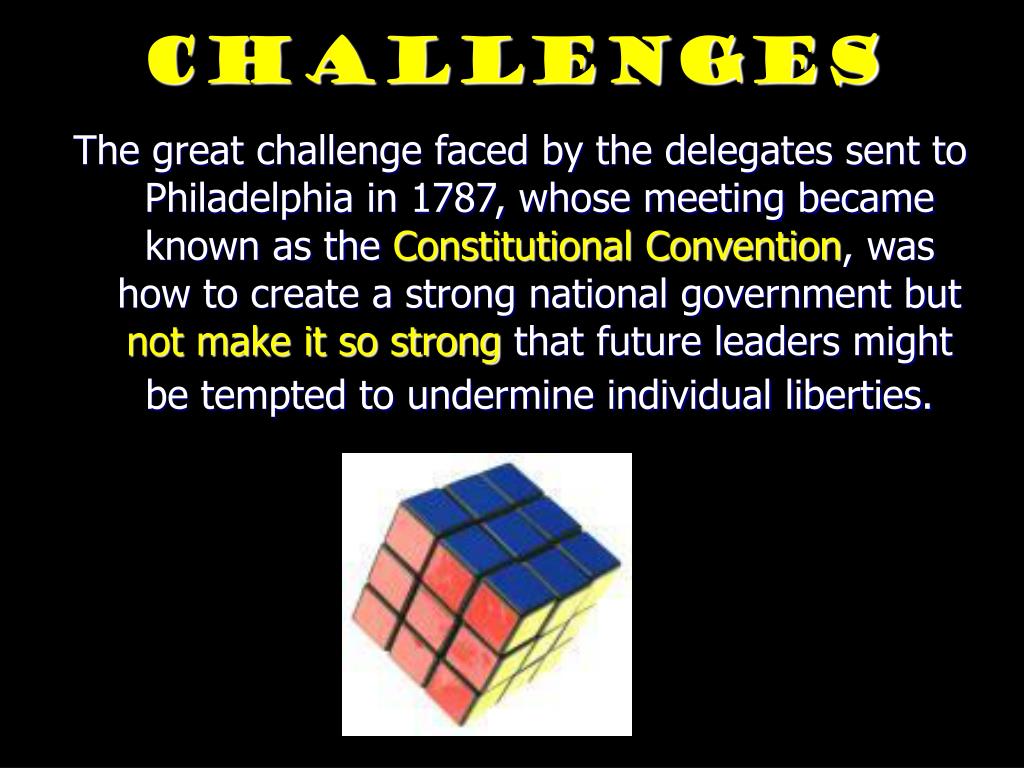 CHALLENGES

The great challenge faced by the delegates sent to Philadelphia in 1787, whose meeting became known as the Constitutional Convention, was how to create a strong national government but not make it so strong that future leaders might be tempted to undermine individual liberties.